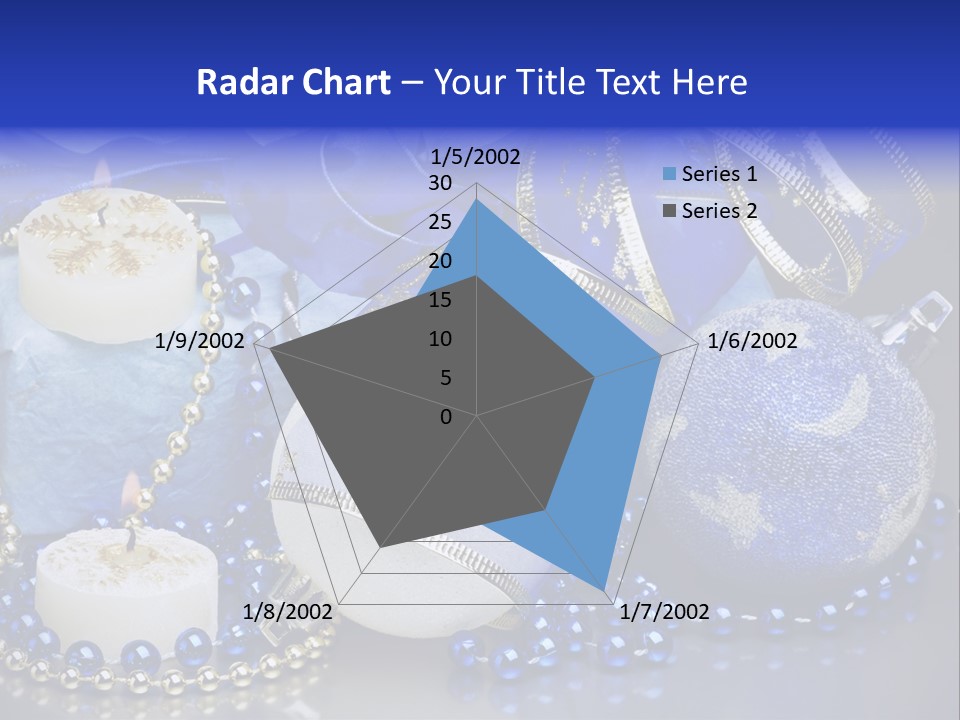 Radar Chart – Your Title Text Here

1/5/2002
30
25
20
15
10
5
0
1/6/2002
1/7/2002
1/8/2002
1/9/2002

Series 1
Series 2